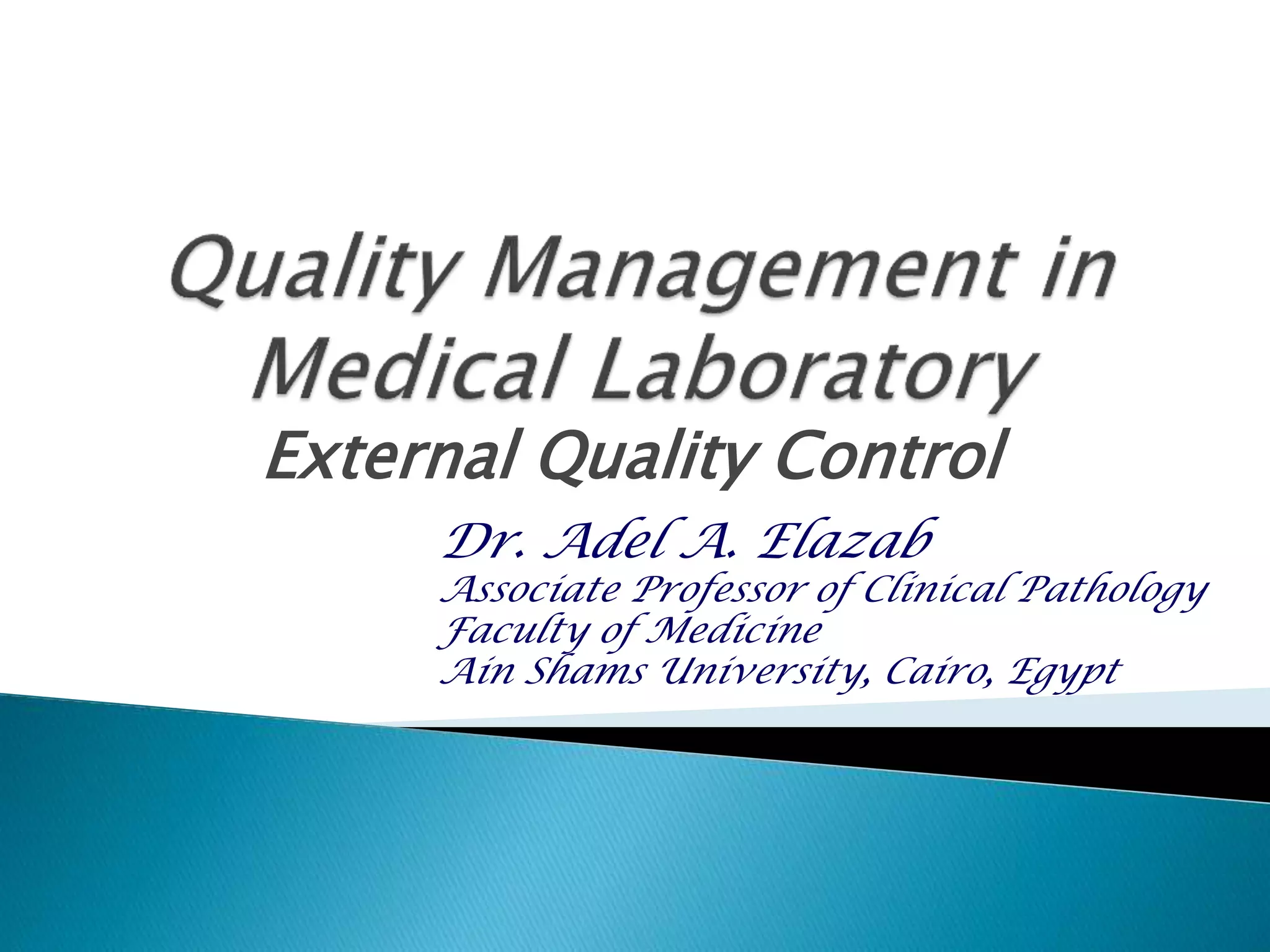 Quality Management in Medical Laboratory
External Quality Control

Dr. Adel A. Elazab
Associate Professor of Clinical Pathology
Faculty of Medicine
Ain Shams University, Cairo, Egypt